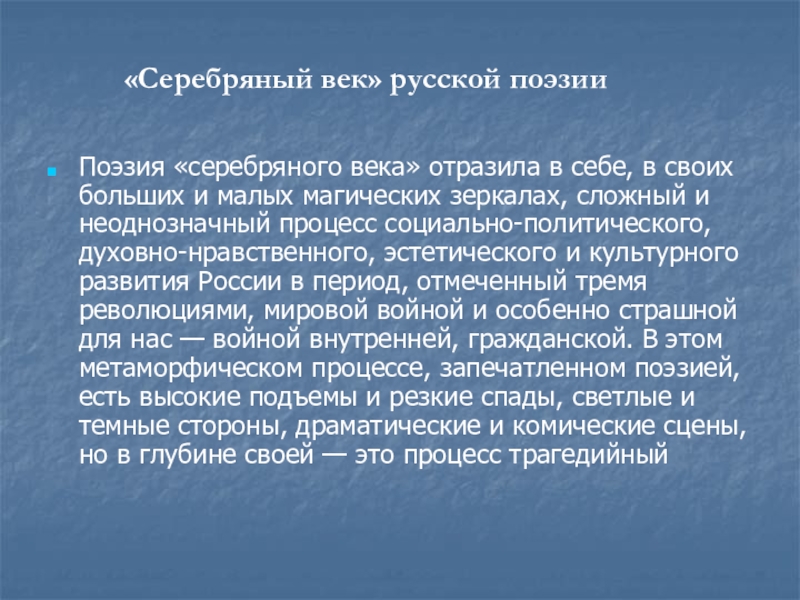 «Серебряный век» русской поэзии

Поэзия «серебряного века» отразила в себе, в своих больших и малых магических зеркалах, сложный и неоднозначный процесс социально-политического, духовно-нравственного, эстетического и культурного развития России в период, отмеченный тремя революциями, мировой войной и особенно страшной для нас — войной внутренней, гражданской. В этом метаморфическом процессе, запечатленном поэзией, есть высокие подъемы и резкие спады, светлые и темные стороны, драматические и комические сцены, но в глубине своей — это процесс трагедийный